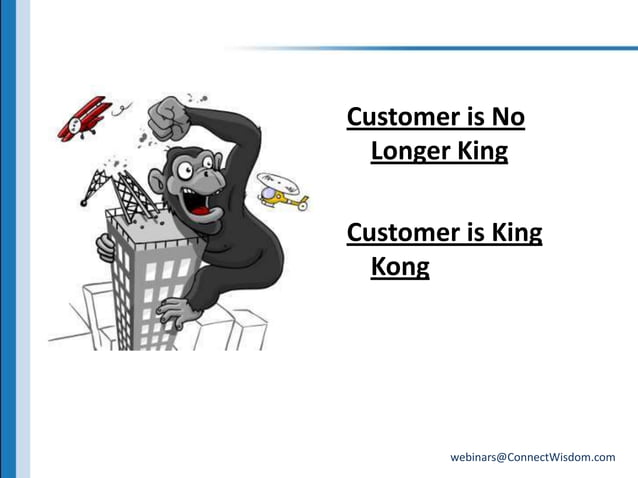 Customer is No Longer King

Customer is King Kong

webinars@ConnectWisdom.com